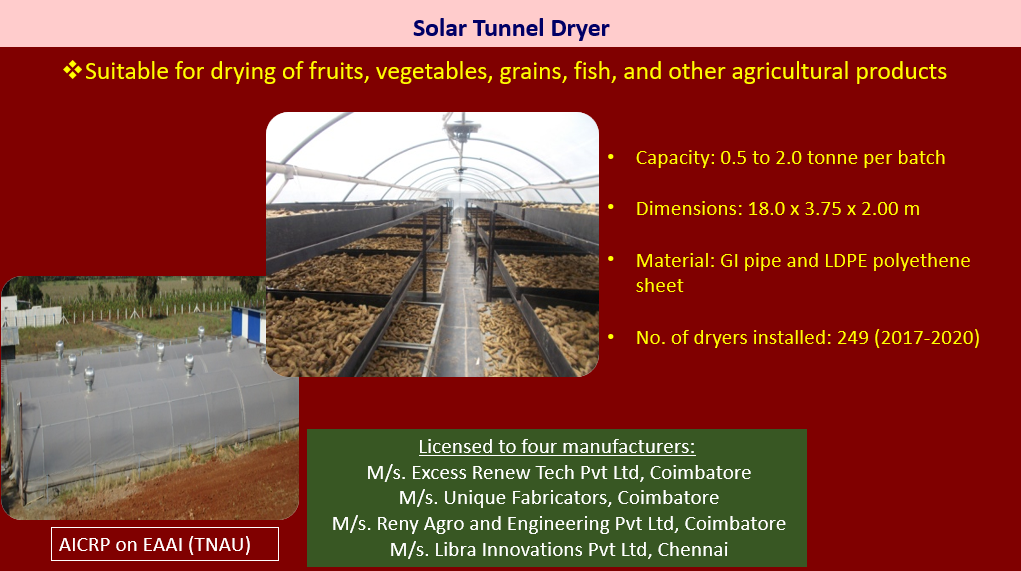 Solar Tunnel Dryer

❖Suitable for drying of fruits, vegetables, grains, fish, and other agricultural products

• Capacity: 0.5 to 2.0 tonne per batch

• Dimensions: 18.0 x 3.75 x 2.00 m

• Material: GI pipe and LDPE polyethene sheet

• No. of dryers installed: 249 (2017-2020)

Licensed to four manufacturers:
M/s. Excess Renew Tech Pvt Ltd, Coimbatore
M/s. Unique Fabricators, Coimbatore
M/s. Reny Agro and Engineering Pvt Ltd, Coimbatore
M/s. Libra Innovations Pvt Ltd, Chennai

AICRP on EAAI (TNAU)